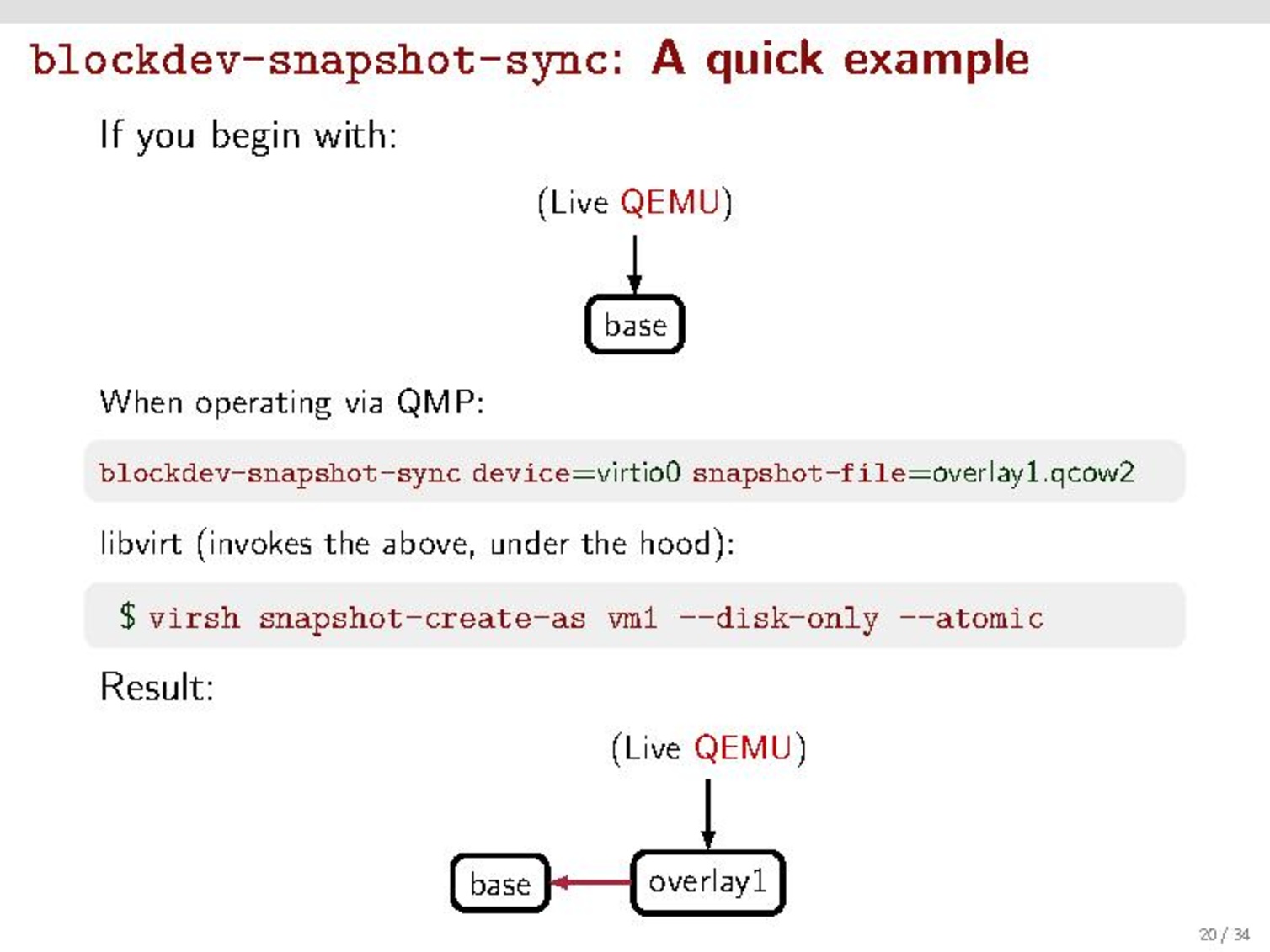 blockdev-snapshot-sync: A quick example

If you begin with:

(Live QEMU)

base

When operating via QMP:

blockdev-snapshot-sync device=virtio0 snapshot-file=overlay1.qcow2

libvirt (invokes the above, under the hood):

$ virsh snapshot-create-as vm1 --disk-only --atomic

Result:

(Live QEMU)

base

overlay1

20 / 34